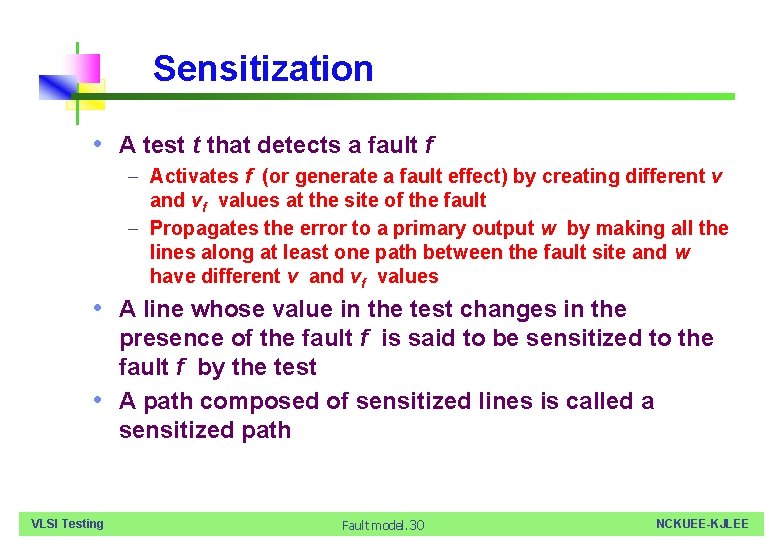 Sensitization

• A test $t$ that detects a fault $f$
  – Activates $f$ (or generate a fault effect) by creating different $v$ and $v_f$ values at the site of the fault
  – Propagates the error to a primary output $w$ by making all the lines along at least one path between the fault site and $w$ have different $v$ and $v_f$ values
• A line whose value in the test changes in the presence of the fault $f$ is said to be sensitized to the fault $f$ by the test
• A path composed of sensitized lines is called a sensitized path

VLSI Testing
Fault model. 30
NCKUEE-KJLEE